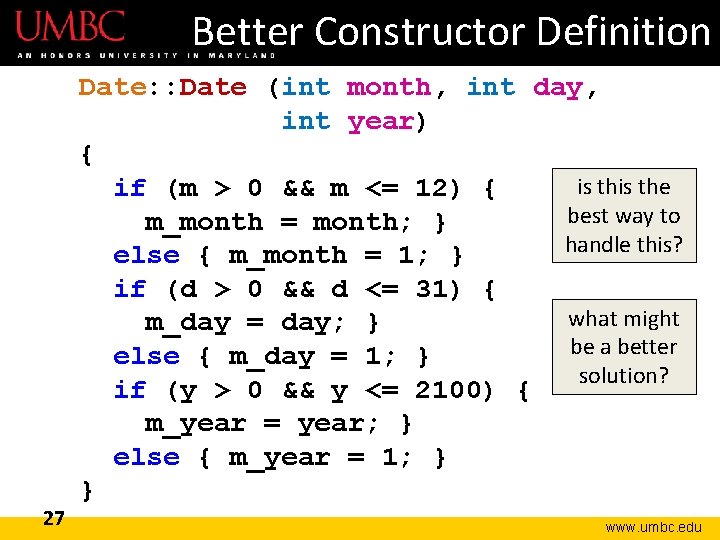 UMBC
AN HONORS UNIVERSITY IN MARYLAND

Better Constructor Definition

Date::Date (int month, int day,
            int year)
{
  if (m > 0 && m <= 12) {
    m_month = month; }
  else { m_month = 1; }
  if (d > 0 && d <= 31) {
    m_day = day; }
  else { m_day = 1; }
  if (y > 0 && y <= 2100) {
    m_year = year; }
  else { m_year = 1; }
}

is this the best way to handle this?

what might be a better solution?

27

www.umbc.edu